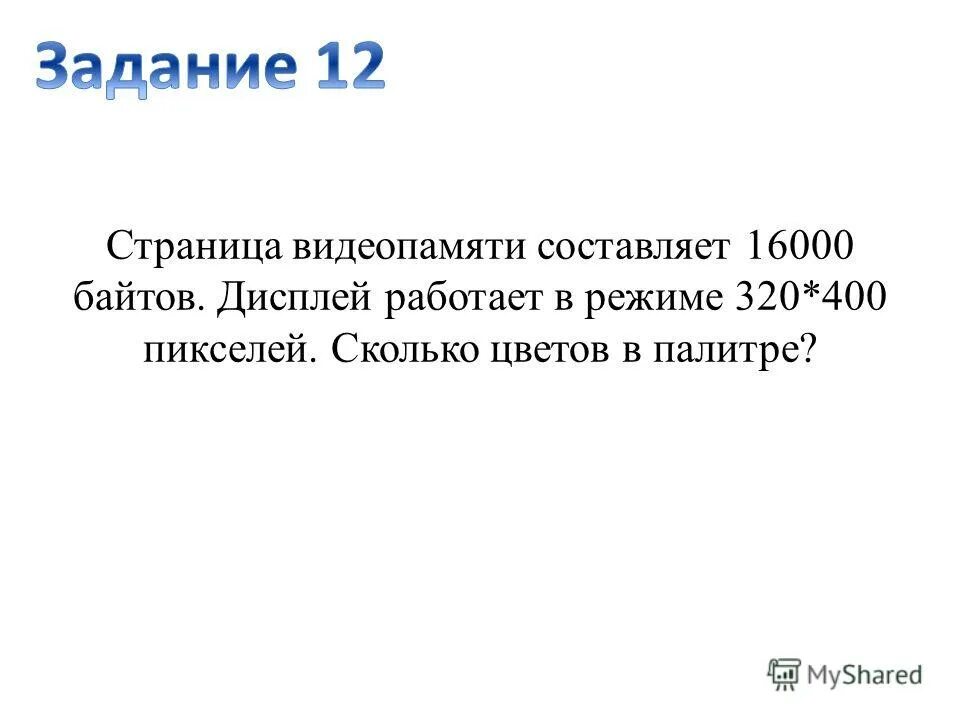 Задание 12

Страница видеопамяти составляет 16000 байтов. Дисплей работает в режиме 320*400 пикселей. Сколько цветов в палитре?

MyShared